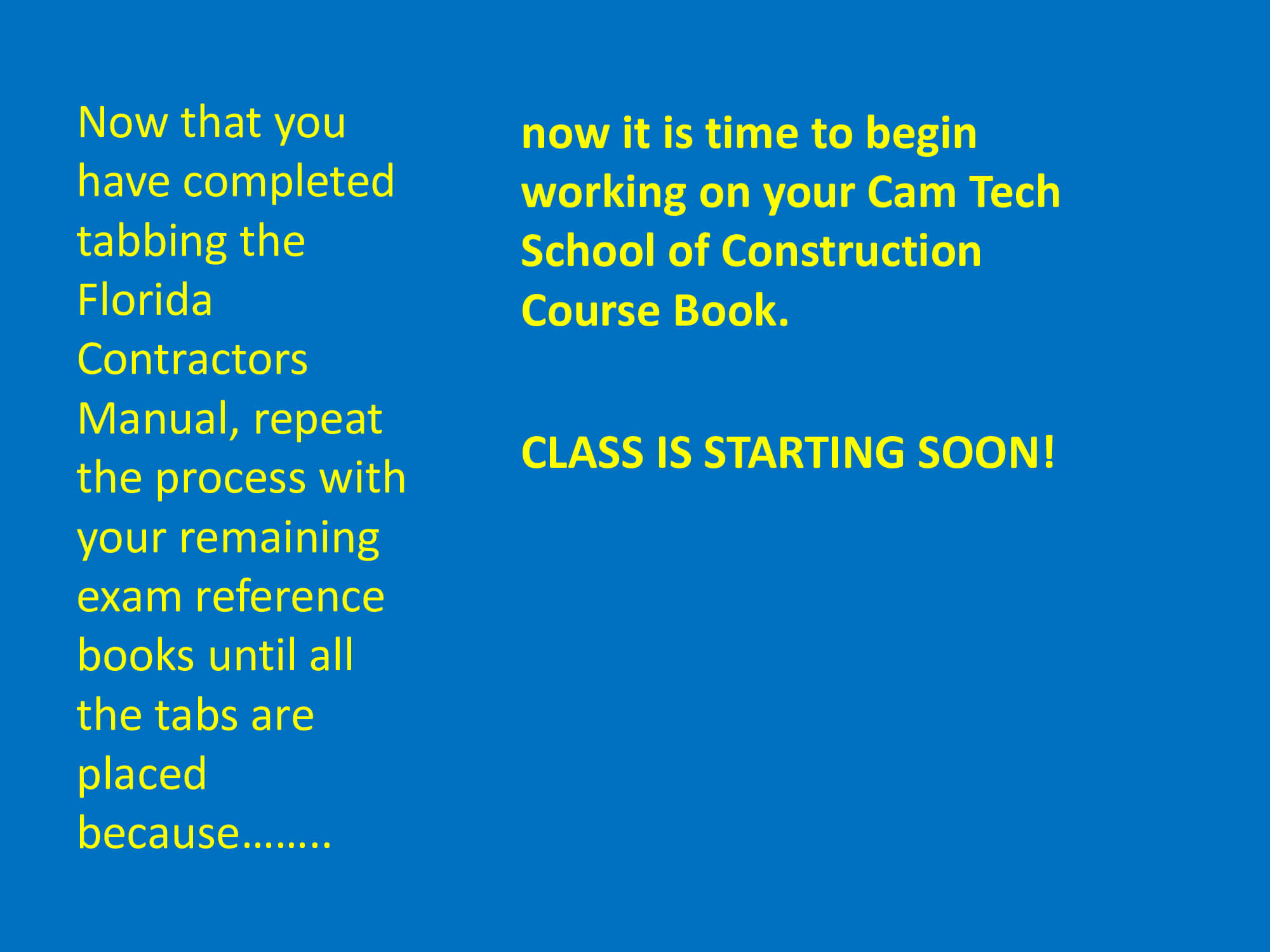 Now that you have completed tabbing the Florida Contractors Manual, repeat the process with your remaining exam reference books until all the tabs are placed because……..

now it is time to begin working on your Cam Tech School of Construction Course Book.

CLASS IS STARTING SOON!